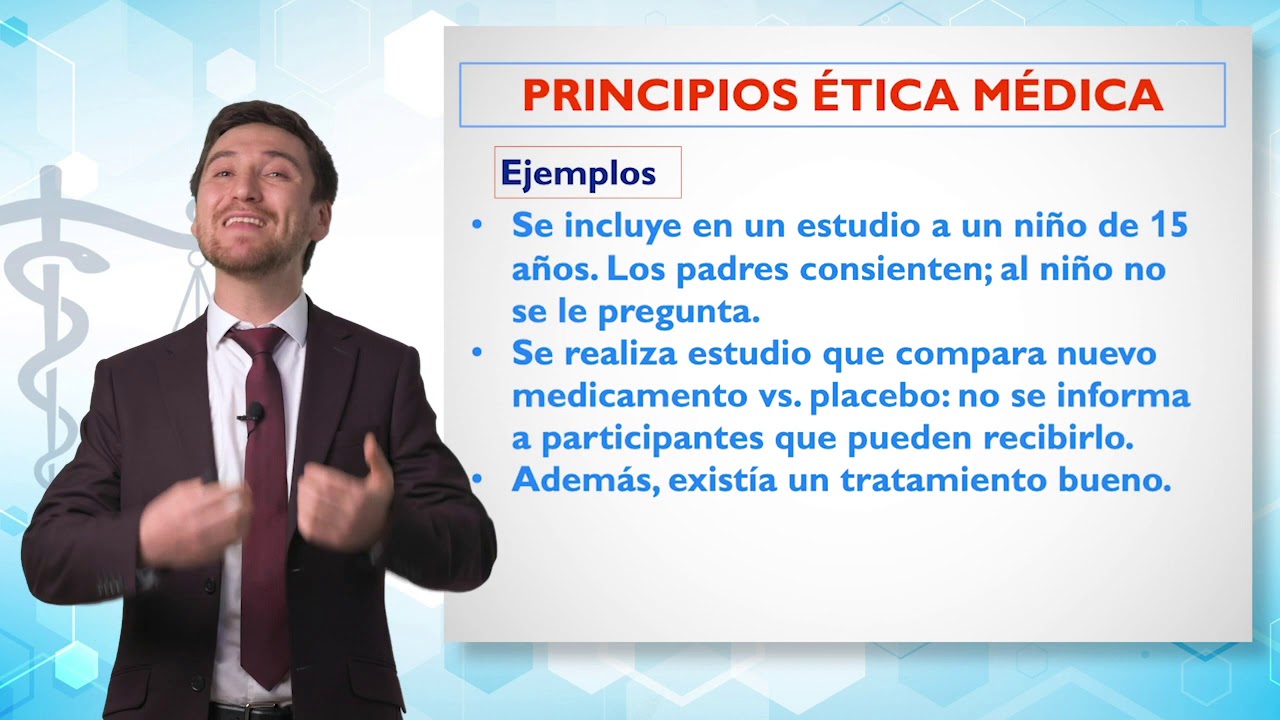 PRINCIPIOS ÉTICA MÉDICA

Ejemplos

• Se incluye en un estudio a un niño de 15 años. Los padres consienten; al niño no se le pregunta.
• Se realiza estudio que compara nuevo medicamento vs. placebo: no se informa a participantes que pueden recibirlo.
• Además, existía un tratamiento bueno.